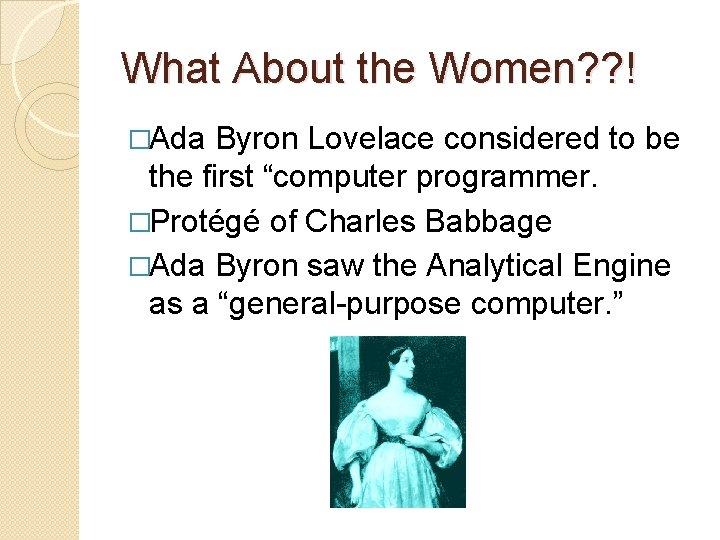 What About the Women??!

□Ada Byron Lovelace considered to be the first “computer programmer.

□Protégé of Charles Babbage

□Ada Byron saw the Analytical Engine as a “general-purpose computer.”